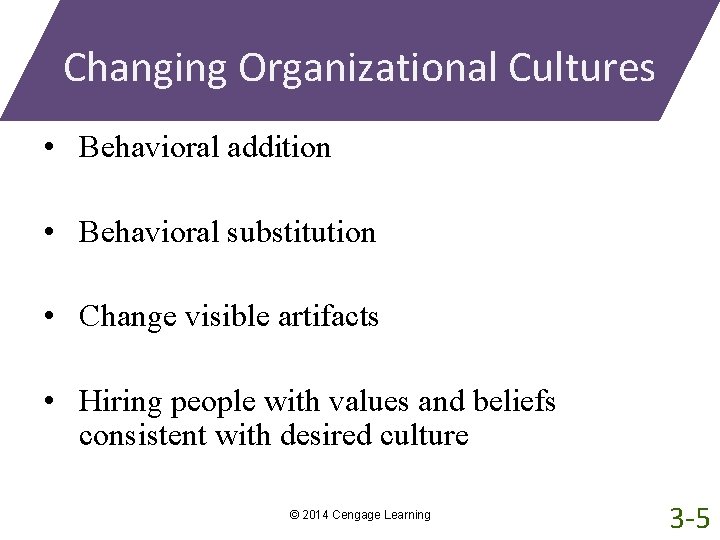 Changing Organizational Cultures

• Behavioral addition

• Behavioral substitution

• Change visible artifacts

• Hiring people with values and beliefs consistent with desired culture

© 2014 Cengage Learning

3-5